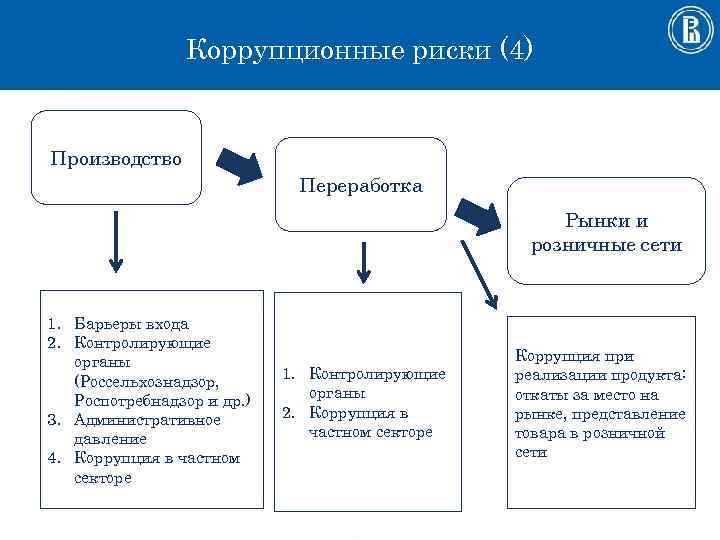 Коррупционные риски (4)

Производство

Переработка

Рынки и розничные сети

1. Барьеры входа
2. Контролирующие органы (Россельхознадзор, Роспотребнадзор и др.)
3. Административное давление
4. Коррупция в частном секторе

1. Контролирующие органы
2. Коррупция в частном секторе

Коррупция при реализации продукта: откаты за место на рынке, представление товара в розничной сети